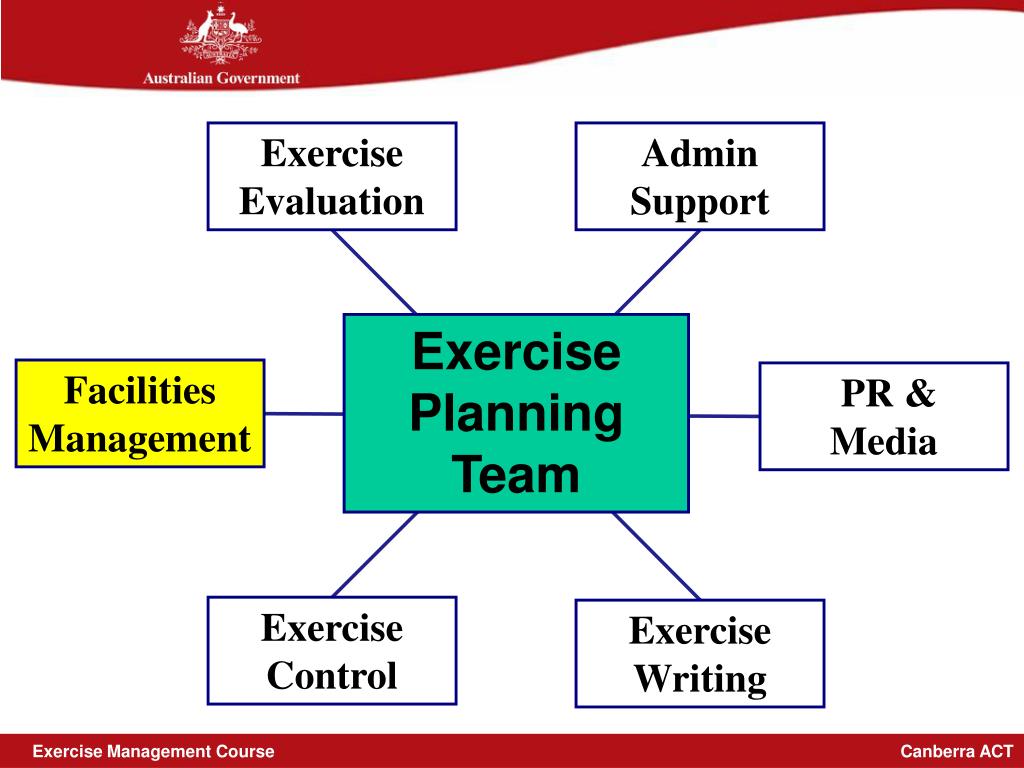 Australian Government

Exercise Evaluation

Admin Support

Facilities Management

Exercise Planning Team

PR & Media

Exercise Control

Exercise Writing

Exercise Management Course

Canberra ACT